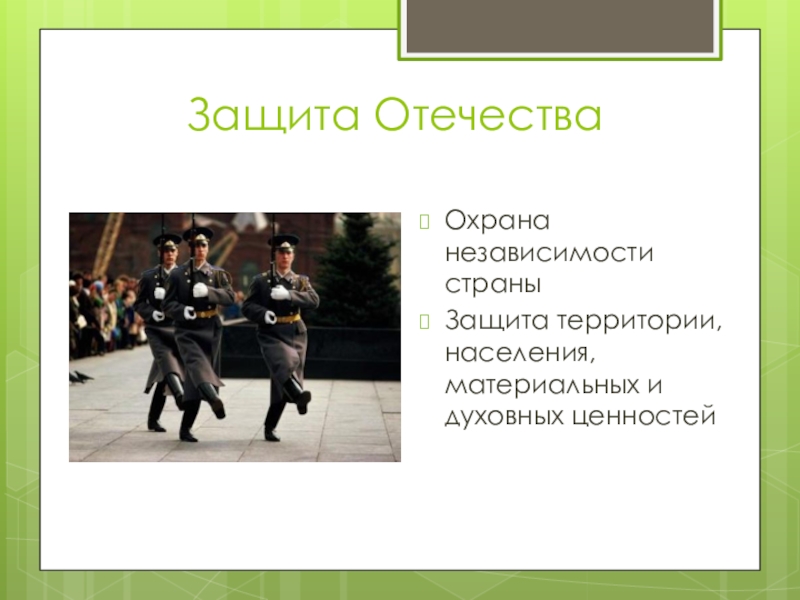 Защита Отечества

Охрана независимости страны

Защита территории, населения, материальных и духовных ценностей